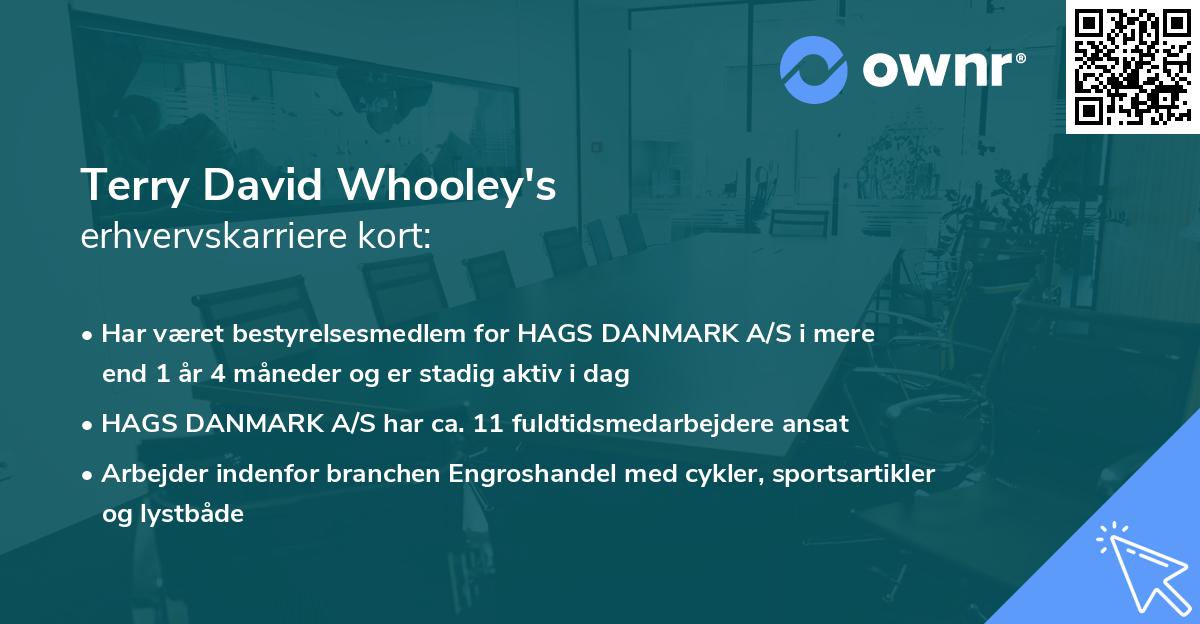 ownr®

Terry David Whooley's
erhvervskarriere kort:

• Har været bestyrelsesmedlem for HAGS DANMARK A/S i mere end 1 år 4 måneder og er stadig aktiv i dag

• HAGS DANMARK A/S har ca. 11 fuldtidsmedarbejdere ansat

• Arbejder indenfor branchen Engroshandel med cykler, sportsartikler og lystbåde